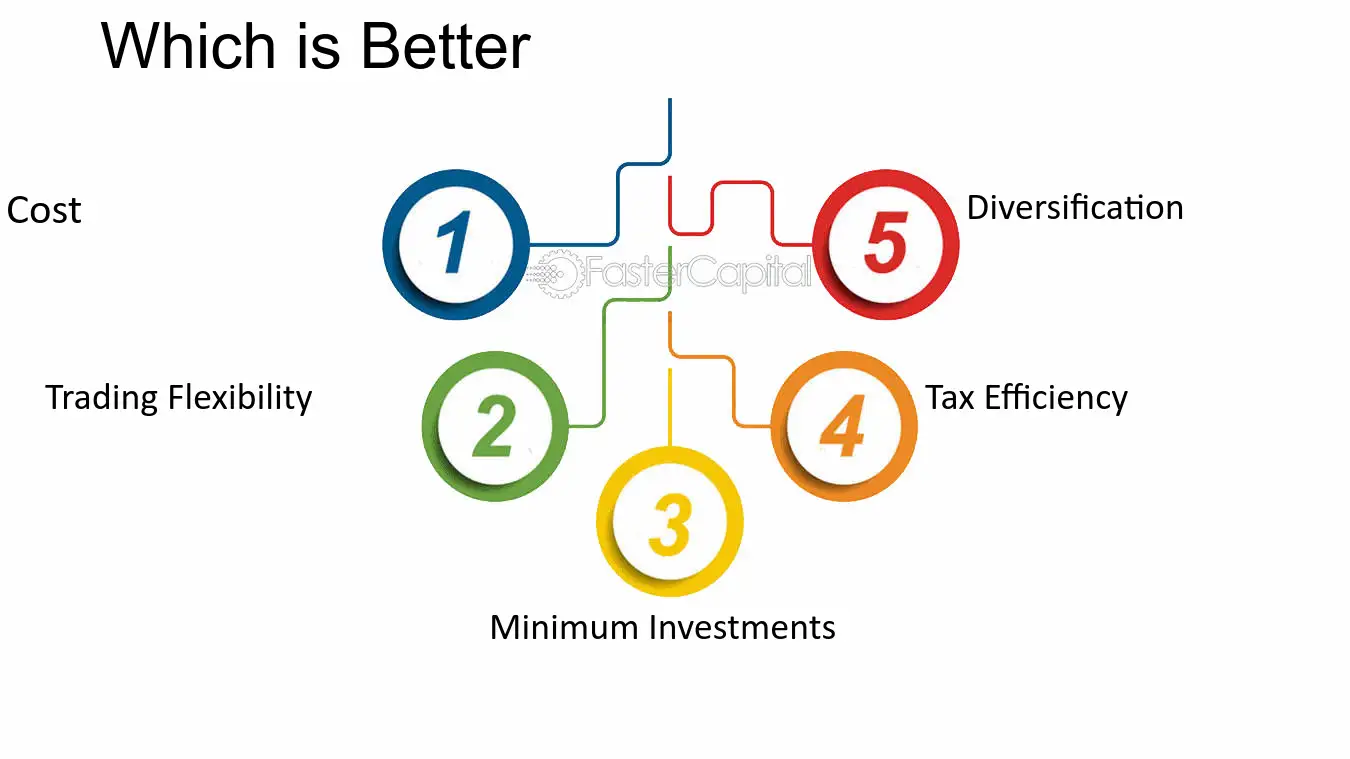 Which is Better

Cost

1

5

Diversification

Trading Flexibility

2

4

Tax Efficiency

3

Minimum Investments

FasterCapital